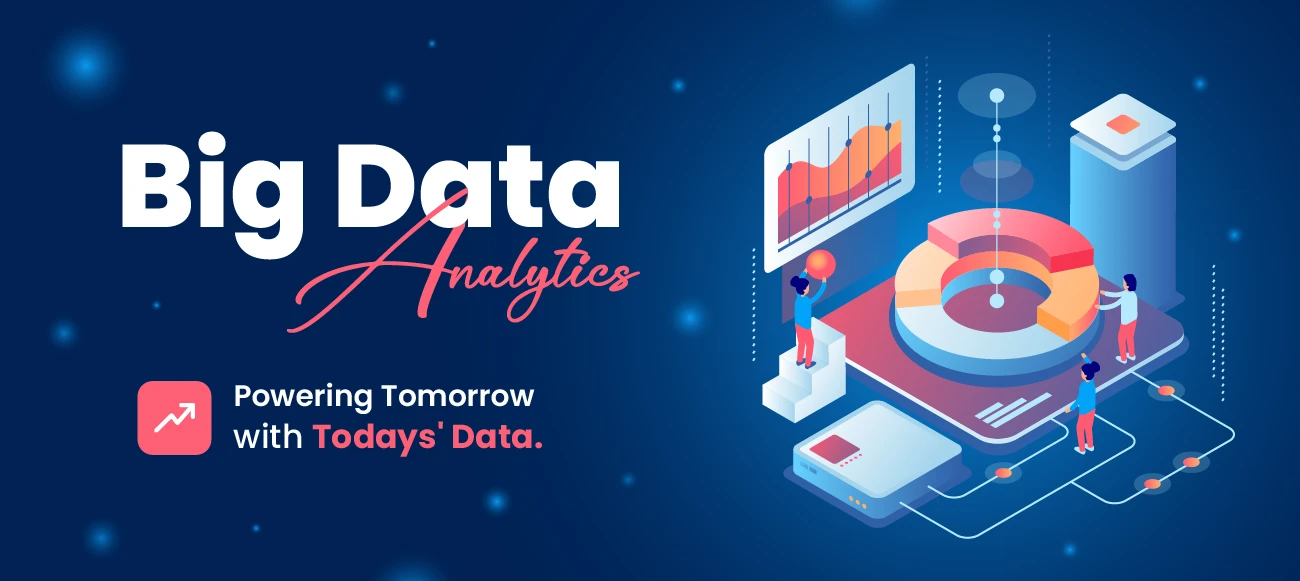 Big Data
Analytics

Powering Tomorrow with Todays' Data.